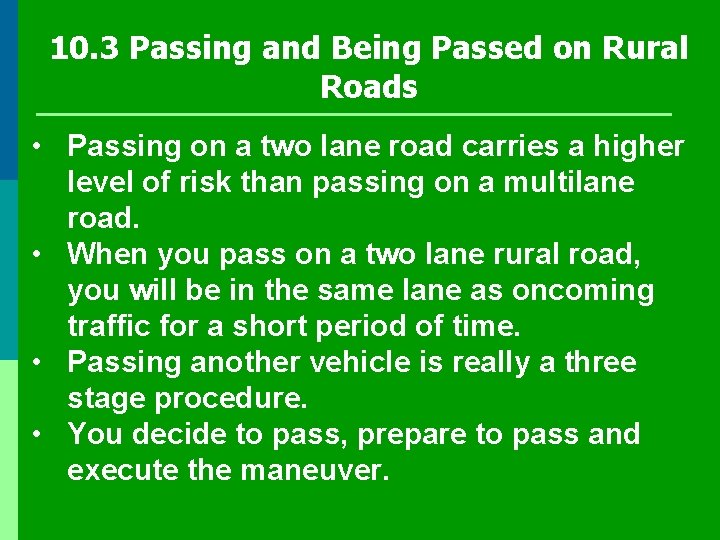 10.3 Passing and Being Passed on Rural Roads

• Passing on a two lane road carries a higher level of risk than passing on a multilane road.
• When you pass on a two lane rural road, you will be in the same lane as oncoming traffic for a short period of time.
• Passing another vehicle is really a three stage procedure.
• You decide to pass, prepare to pass and execute the maneuver.